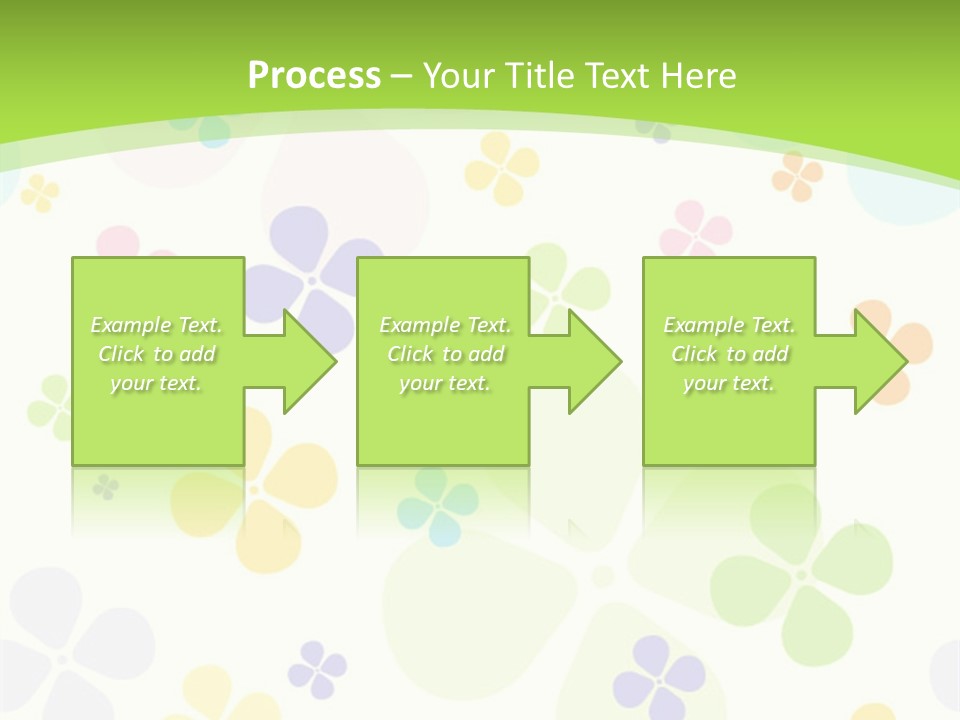 Process – Your Title Text Here

Example Text. Click to add your text.

Example Text. Click to add your text.

Example Text. Click to add your text.